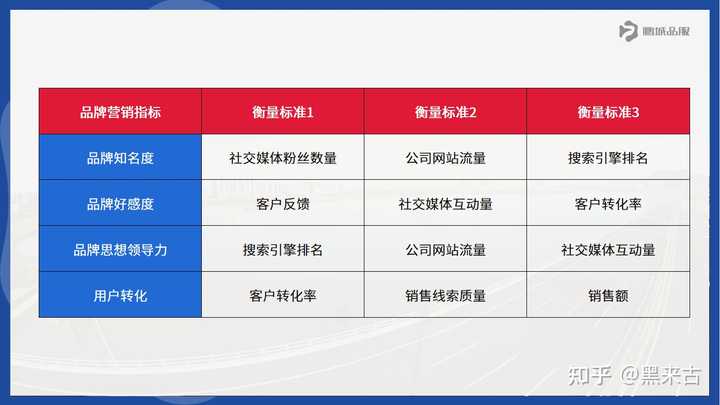 鹏城品服

| 品牌营销指标 | 衡量标准1 | 衡量标准2 | 衡量标准3 |
|---|---|---|---|
| 品牌知名度 | 社交媒体粉丝数量 | 公司网站流量 | 搜索引擎排名 |
| 品牌好感度 | 客户反馈 | 社交媒体互动量 | 客户转化率 |
| 品牌思想领导力 | 搜索引擎排名 | 公司网站流量 | 社交媒体互动量 |
| 用户转化 | 客户转化率 | 销售线索质量 | 销售额 |

知乎 @黑来古